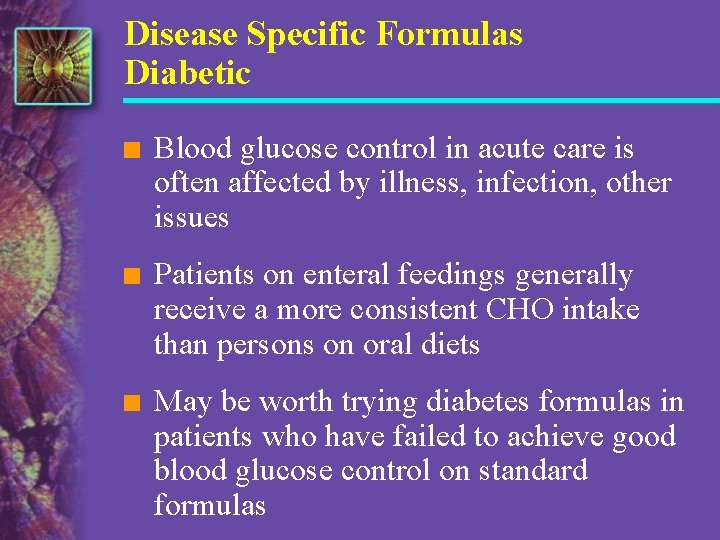 Disease Specific Formulas
Diabetic

■ Blood glucose control in acute care is often affected by illness, infection, other issues

■ Patients on enteral feedings generally receive a more consistent CHO intake than persons on oral diets

■ May be worth trying diabetes formulas in patients who have failed to achieve good blood glucose control on standard formulas